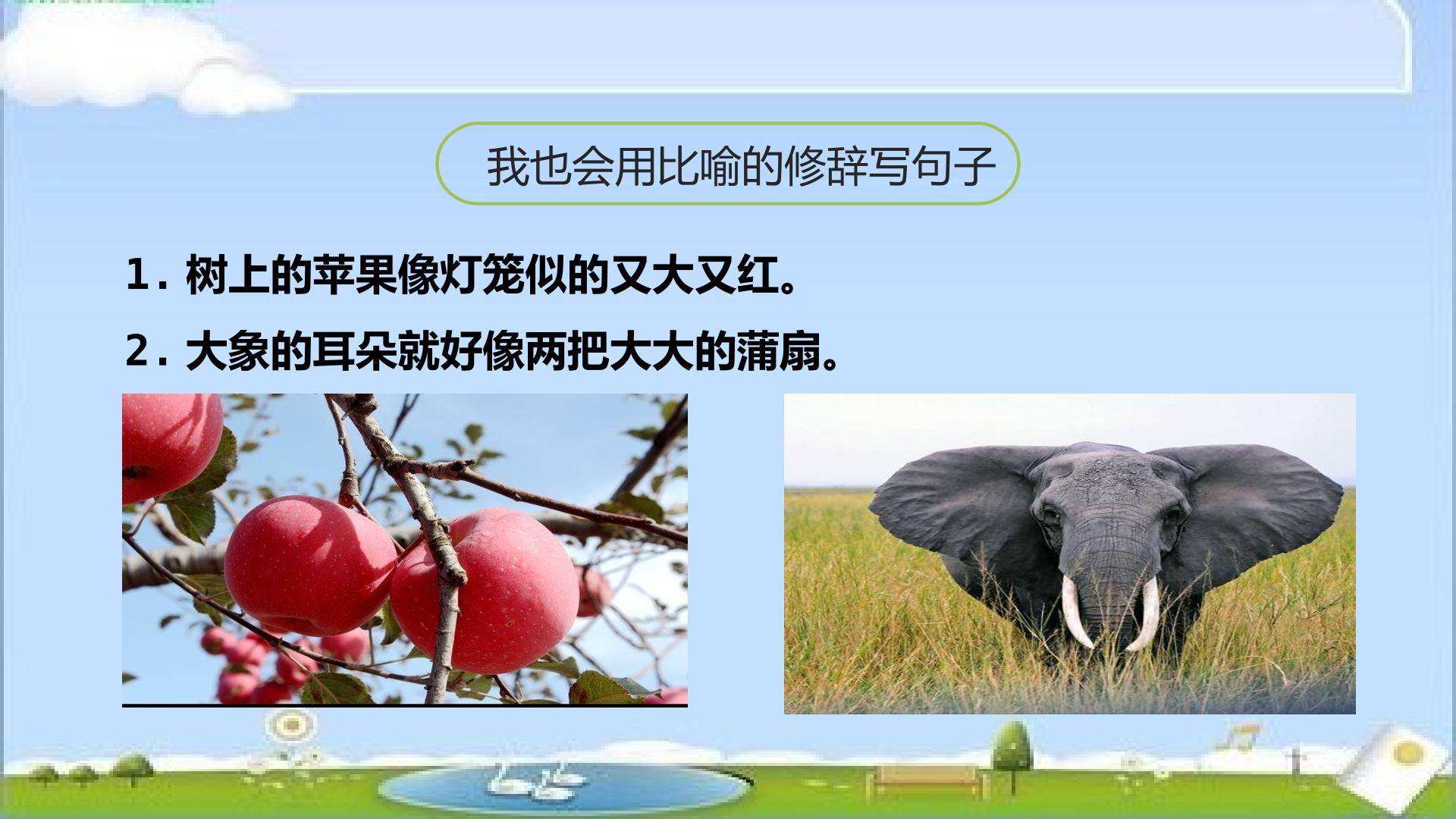 我也会用比喻的修辞写句子

1.树上的苹果像灯笼似的又大又红。

2.大象的耳朵就好像两把大大的蒲扇。